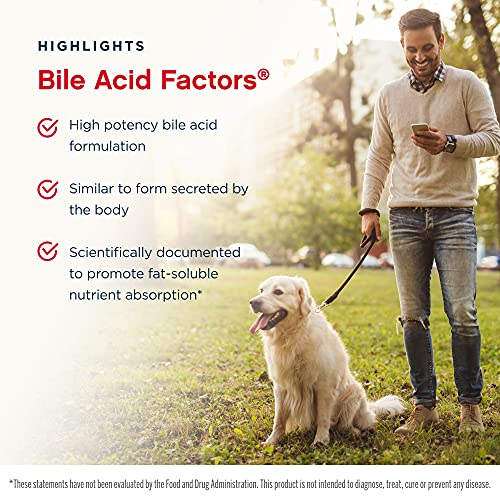 HIGHLIGHTS

Bile Acid Factors®

High potency bile acid formulation

Similar to form secreted by the body

Scientifically documented to promote fat-soluble nutrient absorption*

*These statements have not been evaluated by the Food and Drug Administration. This product is not intended to diagnose, treat, cure or prevent any disease.